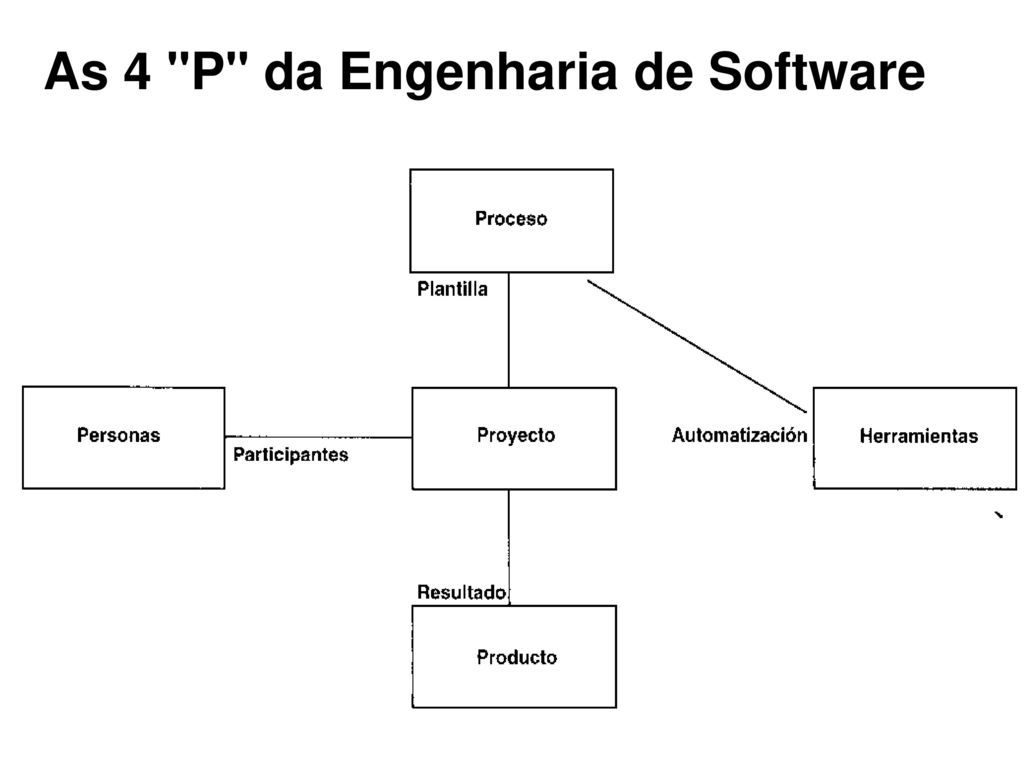 As 4 "P" da Engenharia de Software

Proceso

Plantilla

Personas

Participantes

Proyecto

Automatización

Herramientas

Resultado

Producto